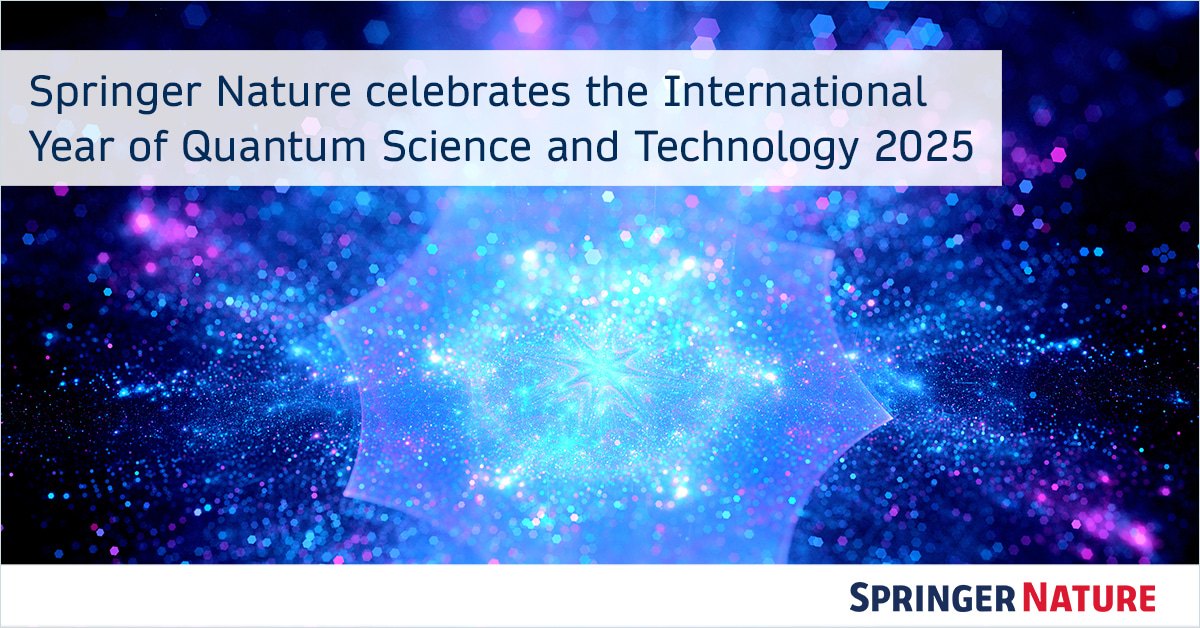 Springer Nature celebrates the International Year of Quantum Science and Technology 2025

SPRINGER NATURE